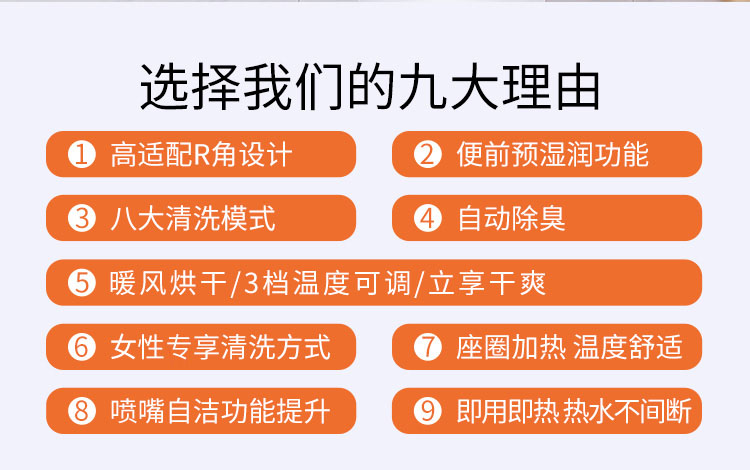 选择我们的九大理由

1 高适配R角设计

2 便前预湿润功能

3 八大清洗模式

4 自动除臭

5 暖风烘干/3档温度可调/立享干爽

6 女性专享清洗方式

7 座圈加热 温度舒适

8 喷嘴自洁功能提升

9 即用即热 热水不间断